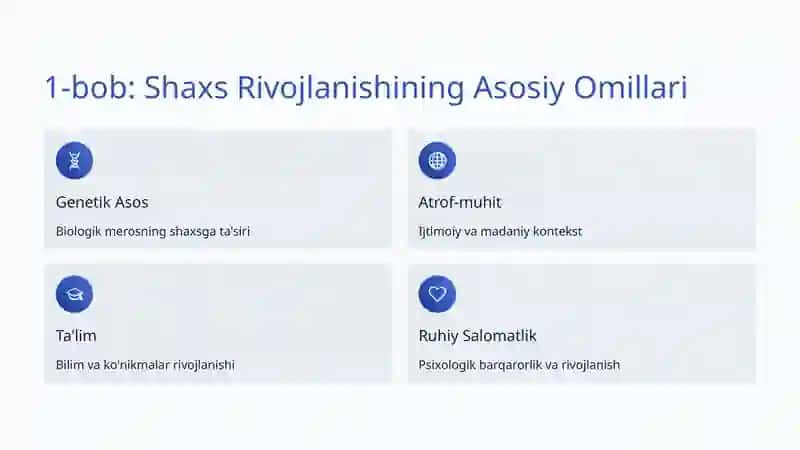 1-bob: Shaxs Rivojlanishining Asosiy Omillari

Genetik Asos

Biologik merosning shaxsga ta'siri

Atrof-muhit

Ijtimoiy va madaniy kontekst

Ta'lim

Bilim va ko'nikmalar rivojlanishi

Ruhiy Salomatlik

Psixologik barqarorlik va rivojlanish